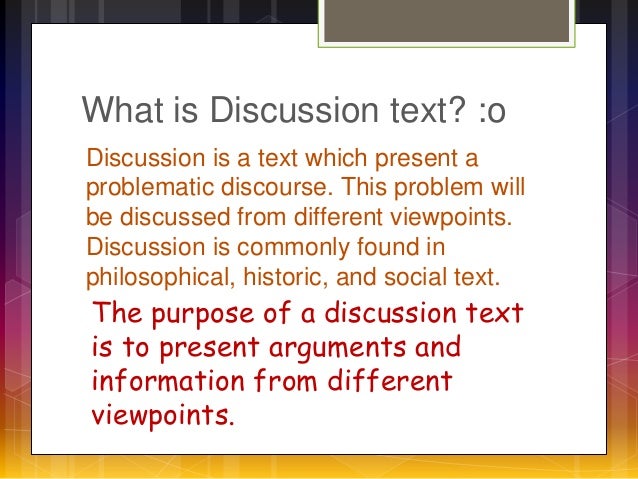 What is Discussion text? :o

Discussion is a text which present a problematic discourse. This problem will be discussed from different viewpoints. Discussion is commonly found in philosophical, historic, and social text.

The purpose of a discussion text is to present arguments and information from different viewpoints.